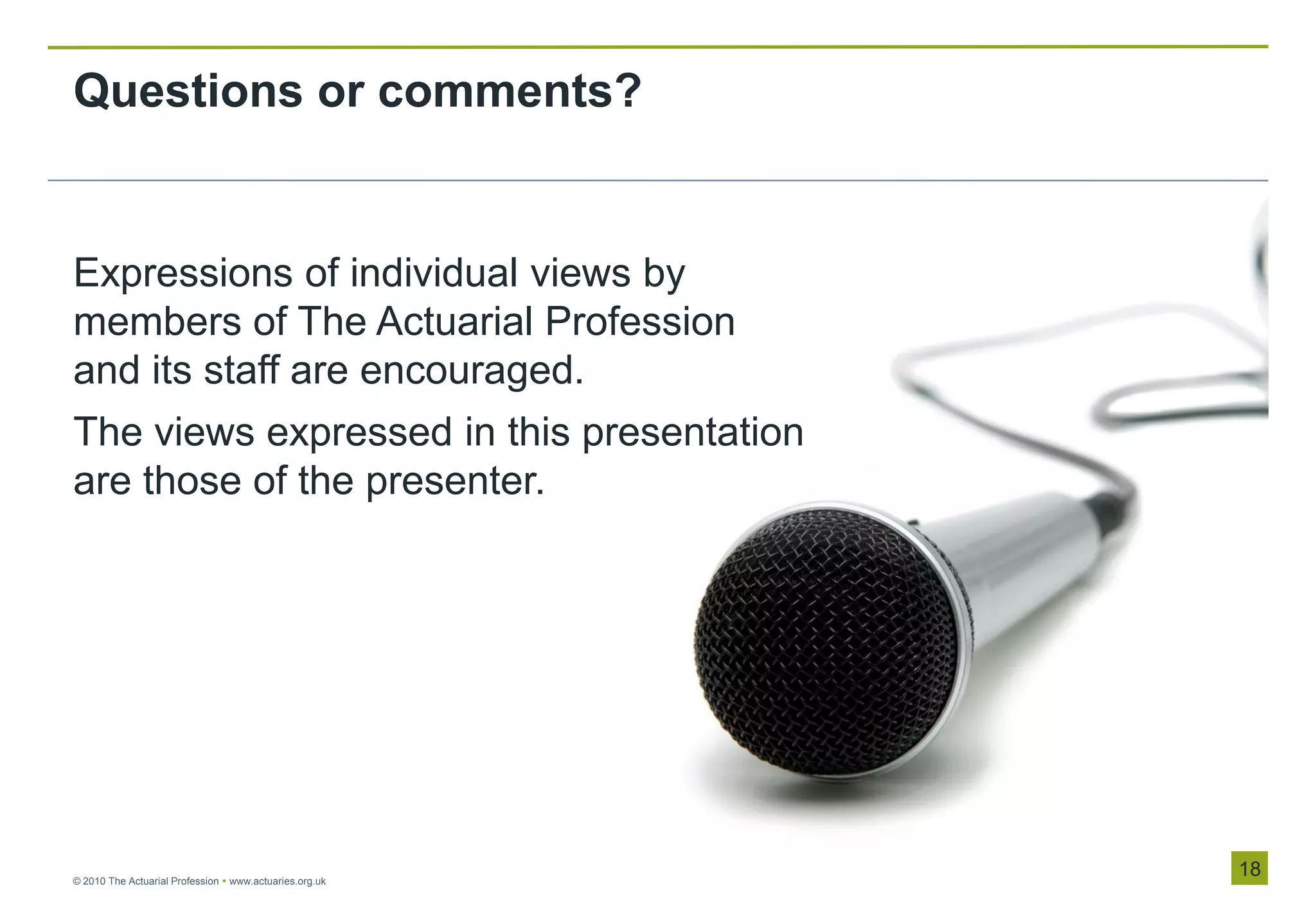 Questions or comments?

Expressions of individual views by members of The Actuarial Profession and its staff are encouraged.

The views expressed in this presentation are those of the presenter.

© 2010 The Actuarial Profession • www.actuaries.org.uk

18